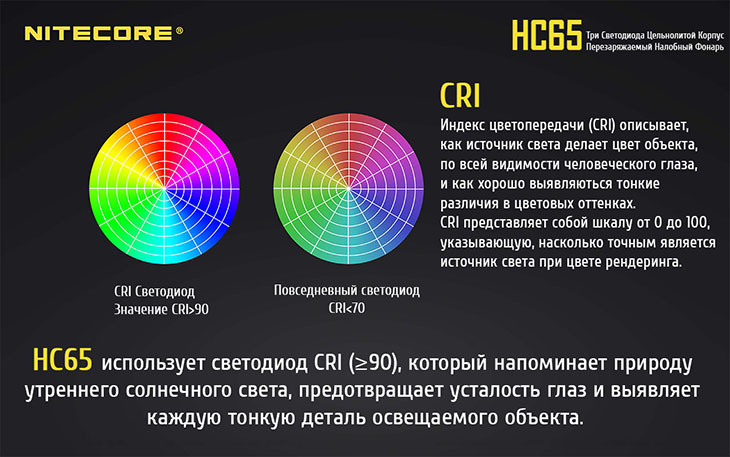 NITECORE®

HC65 Три Светодиода Цельнолитой Корпус
Перезаряжаемый Налобный Фонарь

CRI

Индекс цветопередачи (CRI) описывает, как источник света делает цвет объекта, по всей видимости человеческого глаза, и как хорошо выявляються тонкие различия в цветовых оттенках.
CRI представляет собой шкалу от 0 до 100, указывающую, насколько точным является источник света при цвете рендеринга.

CRI Светодиод
Значение CRI>90

Повседневный светодиод
CRI<70

HC65 использует светодиод CRI (≥90), который напоминает природу утреннего солнечного света, предотвращает усталость глаз и выявляет каждую тонкую деталь освещаемого объекта.